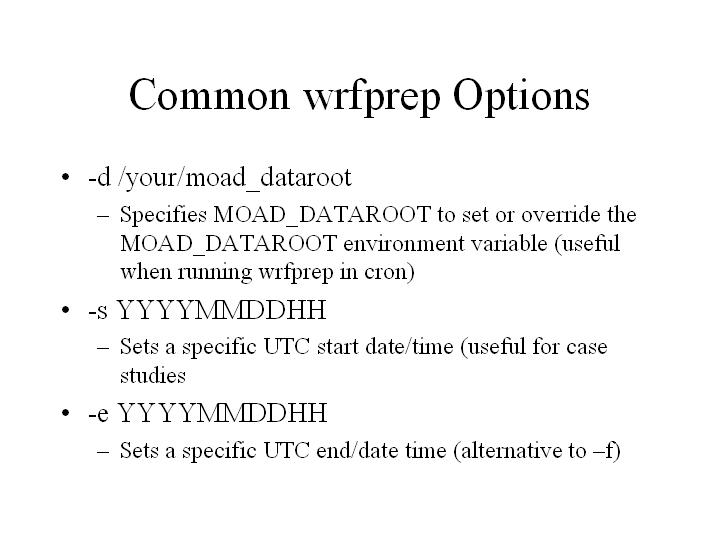 Common wrfprep Options

• -d /your/moad_dataroot
– Specifies MOAD_DATAROOT to set or override the MOAD_DATAROOT environment variable (useful when running wrfprep in cron)

• -s YYYYMMDDHH
– Sets a specific UTC start date/time (useful for case studies

• -e YYYYMMDDHH
– Sets a specific UTC end/date time (alternative to –f)